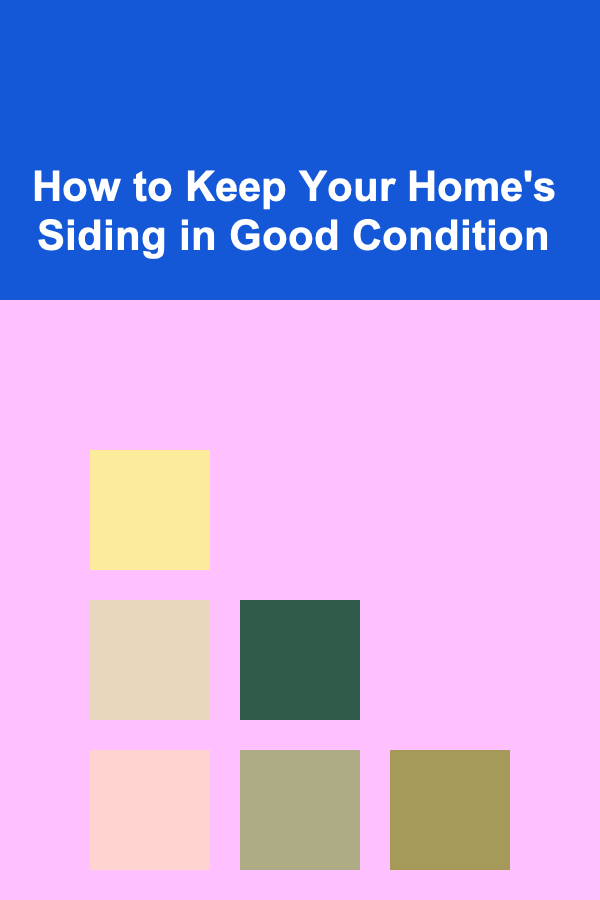 How to Keep Your Home's Siding in Good Condition